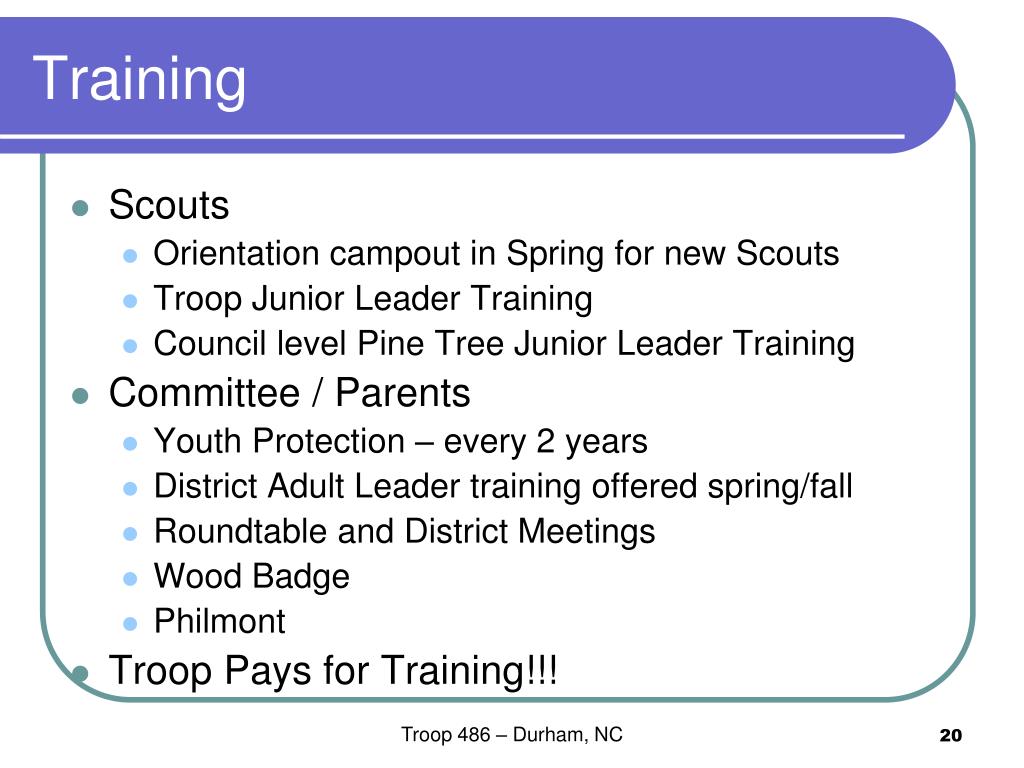 Training

- Scouts
  - Orientation campout in Spring for new Scouts
  - Troop Junior Leader Training
  - Council level Pine Tree Junior Leader Training
- Committee / Parents
  - Youth Protection – every 2 years
  - District Adult Leader training offered spring/fall
  - Roundtable and District Meetings
  - Wood Badge
  - Philmont
- Troop Pays for Training!!!

Troop 486 – Durham, NC

20